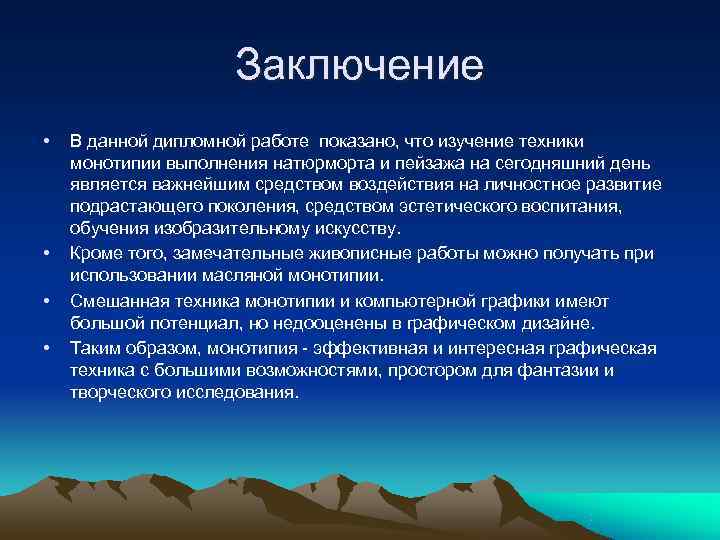 Заключение

• В данной дипломной работе показано, что изучение техники монотипии выполнения натюрморта и пейзажа на сегодняшний день является важнейшим средством воздействия на личностное развитие подрастающего поколения, средством эстетического воспитания, обучения изобразительному искусству.
• Кроме того, замечательные живописные работы можно получать при использовании масляной монотипии.
• Смешанная техника монотипии и компьютерной графики имеют большой потенциал, но недооценены в графическом дизайне.
• Таким образом, монотипия - эффективная и интересная графическая техника с большими возможностями, простором для фантазии и творческого исследования.